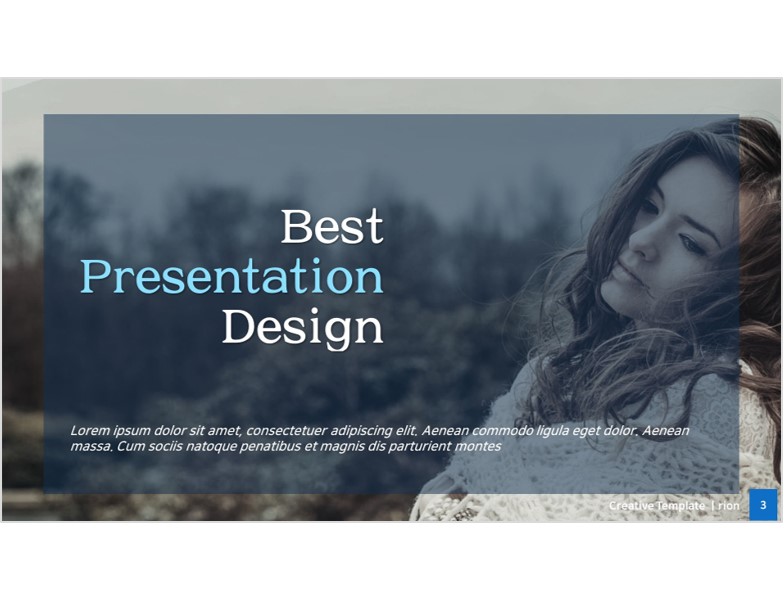 Best
Presentation
Design

Lorem ipsum dolor sit amet, consectetuer adipiscing elit. Aenean commodo ligula eget dolor. Aenean massa. Cum sociis natoque penatibus et magnis dis parturient montes

Creative Template | rion

3